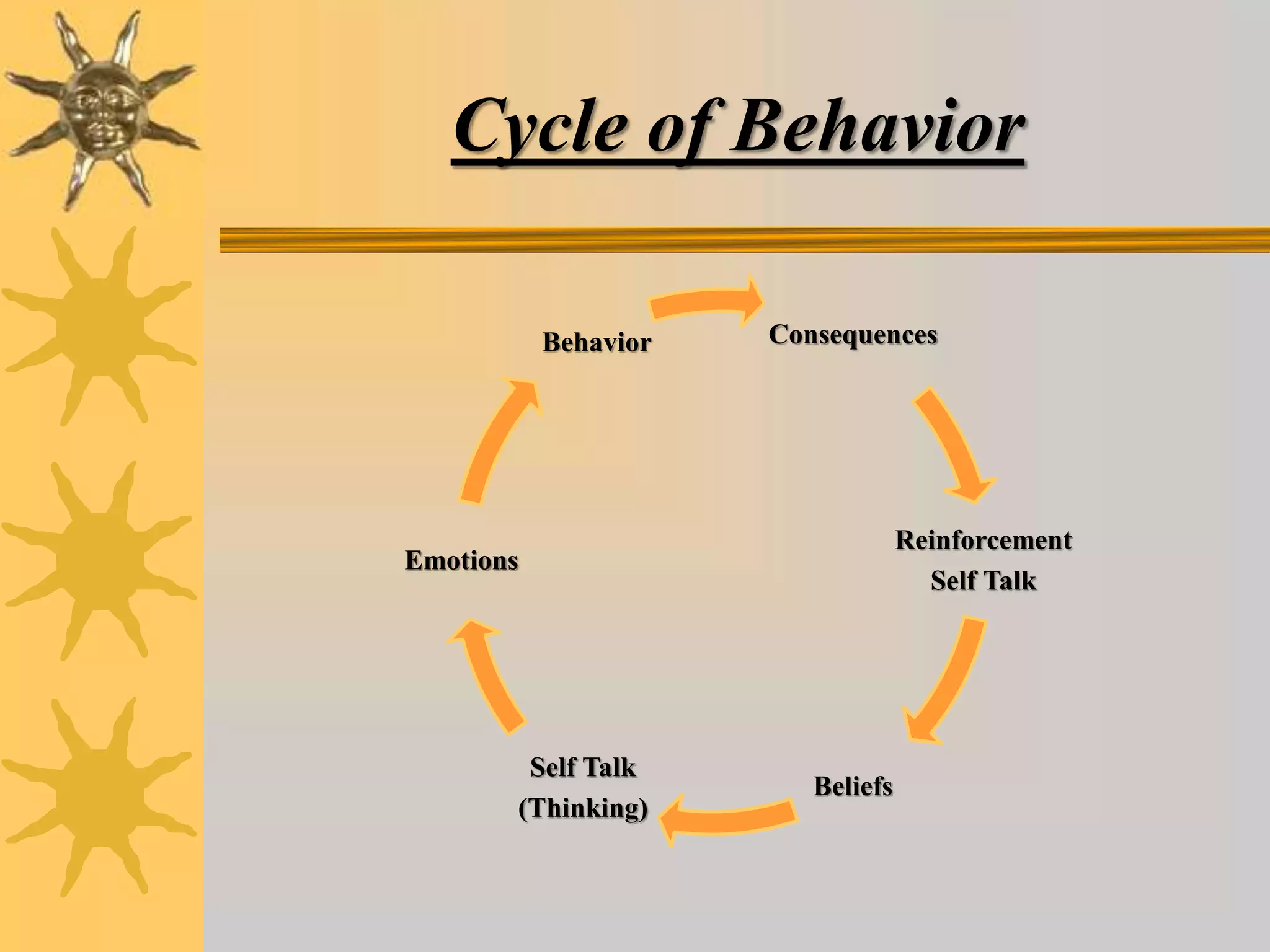 Cycle of Behavior

Behavior

Consequences

Reinforcement
Self Talk

Beliefs

Self Talk
(Thinking)

Emotions